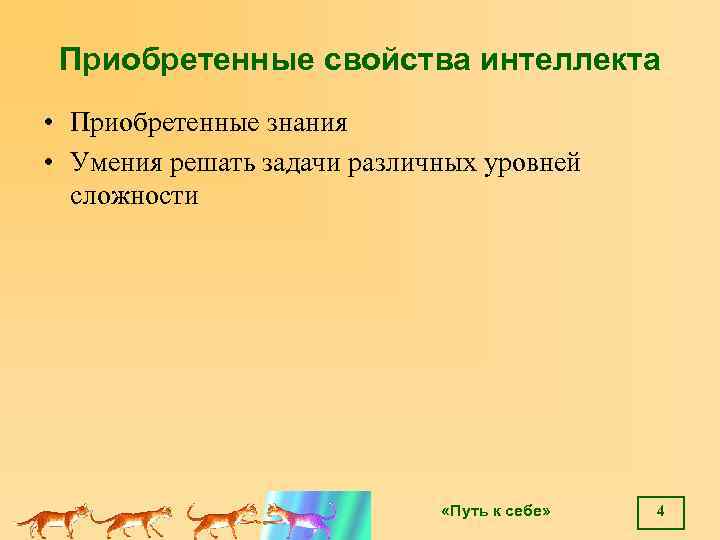 Приобретенные свойства интеллекта

• Приобретенные знания
• Умения решать задачи различных уровней сложности

«Путь к себе»

4